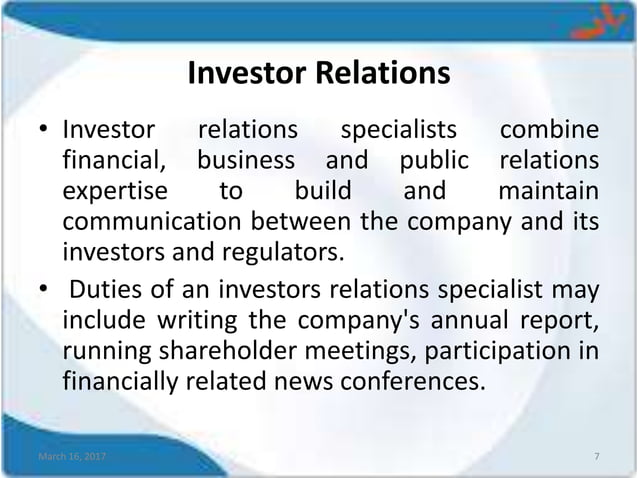 Investor Relations

• Investor relations specialists combine financial, business and public relations expertise to build and maintain communication between the company and its investors and regulators.

• Duties of an investors relations specialist may include writing the company's annual report, running shareholder meetings, participation in financially related news conferences.

March 16, 2017

7